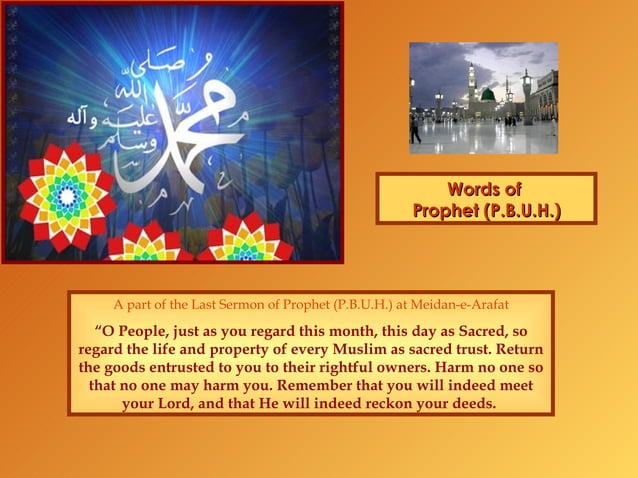 محمد صلى الله عليه وآله وسلم

Words of Prophet (P.B.U.H.)

A part of the Last Sermon of Prophet (P.B.U.H.) at Meidan-e-Arafat

“O People, just as you regard this month, this day as Sacred, so regard the life and property of every Muslim as sacred trust. Return the goods entrusted to you to their rightful owners. Harm no one so that no one may harm you. Remember that you will indeed meet your Lord, and that He will indeed reckon your deeds.